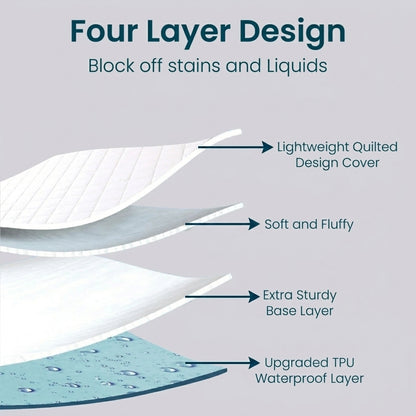 Four Layer Design
Block off stains and Liquids

Lightweight Quilted Design Cover

Soft and Fluffy

Extra Sturdy Base Layer

Upgraded TPU Waterproof Layer